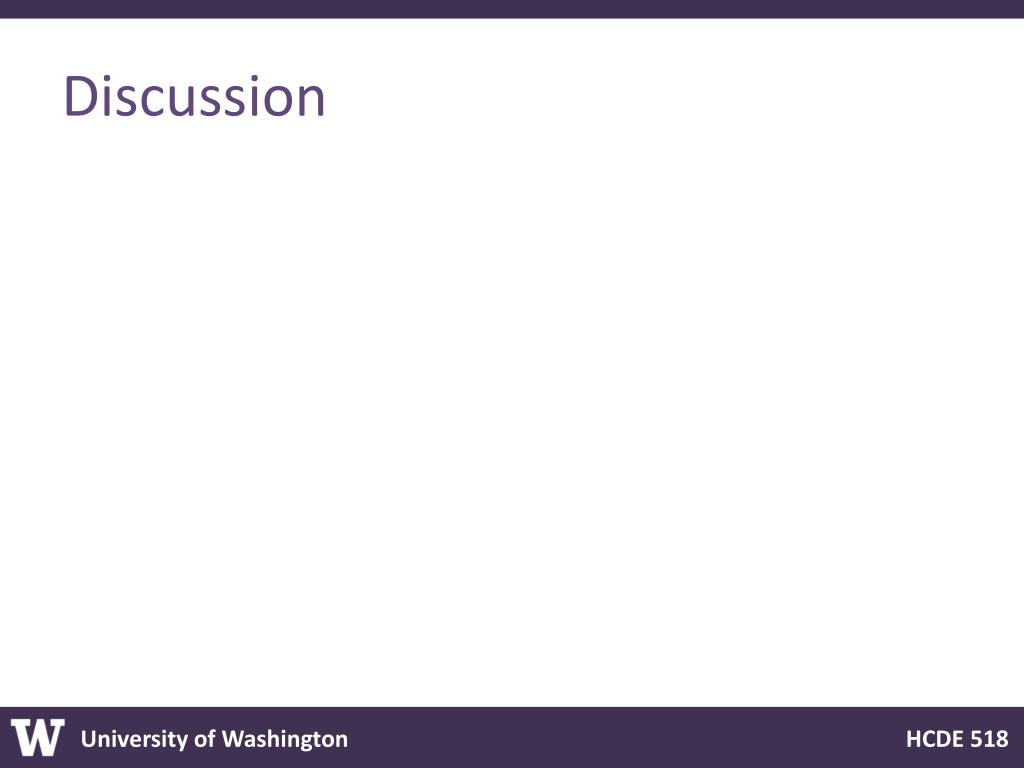 Discussion

W University of Washington

HCDE 518